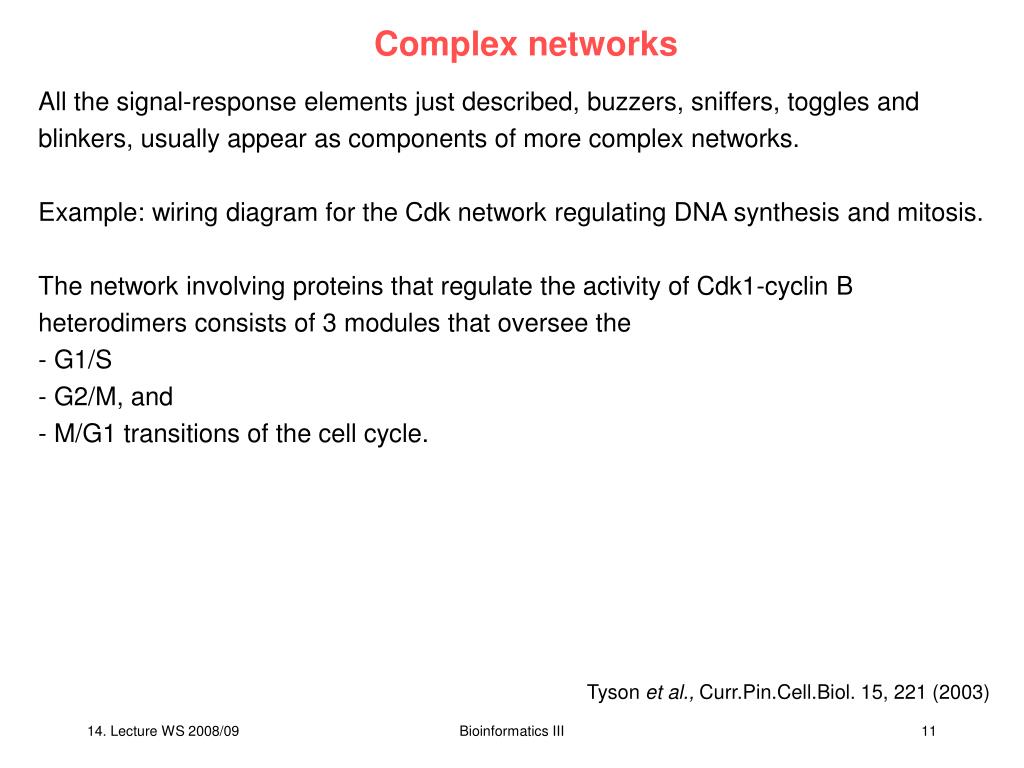 Complex networks

All the signal-response elements just described, buzzers, sniffers, toggles and blinkers, usually appear as components of more complex networks.

Example: wiring diagram for the Cdk network regulating DNA synthesis and mitosis.

The network involving proteins that regulate the activity of Cdk1-cyclin B heterodimers consists of 3 modules that oversee the
- G1/S
- G2/M, and
- M/G1 transitions of the cell cycle.

Tyson et al., Curr.Pin.Cell.Biol. 15, 221 (2003)

14. Lecture WS 2008/09

Bioinformatics III

11